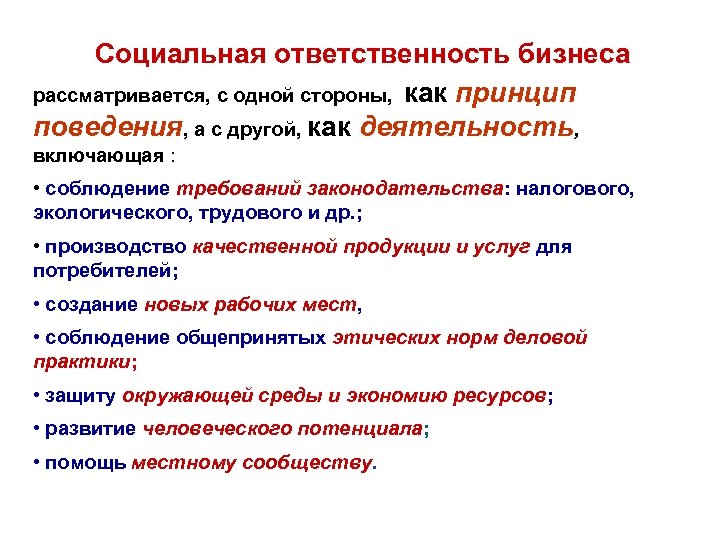 Социальная ответственность бизнеса

рассматривается, с одной стороны, как принцип поведения, а с другой, как деятельность, включающая :

• соблюдение требований законодательства: налогового, экологического, трудового и др.;

• производство качественной продукции и услуг для потребителей;

• создание новых рабочих мест,

• соблюдение общепринятых этических норм деловой практики;

• защиту окружающей среды и экономию ресурсов;

• развитие человеческого потенциала;

• помощь местному сообществу.